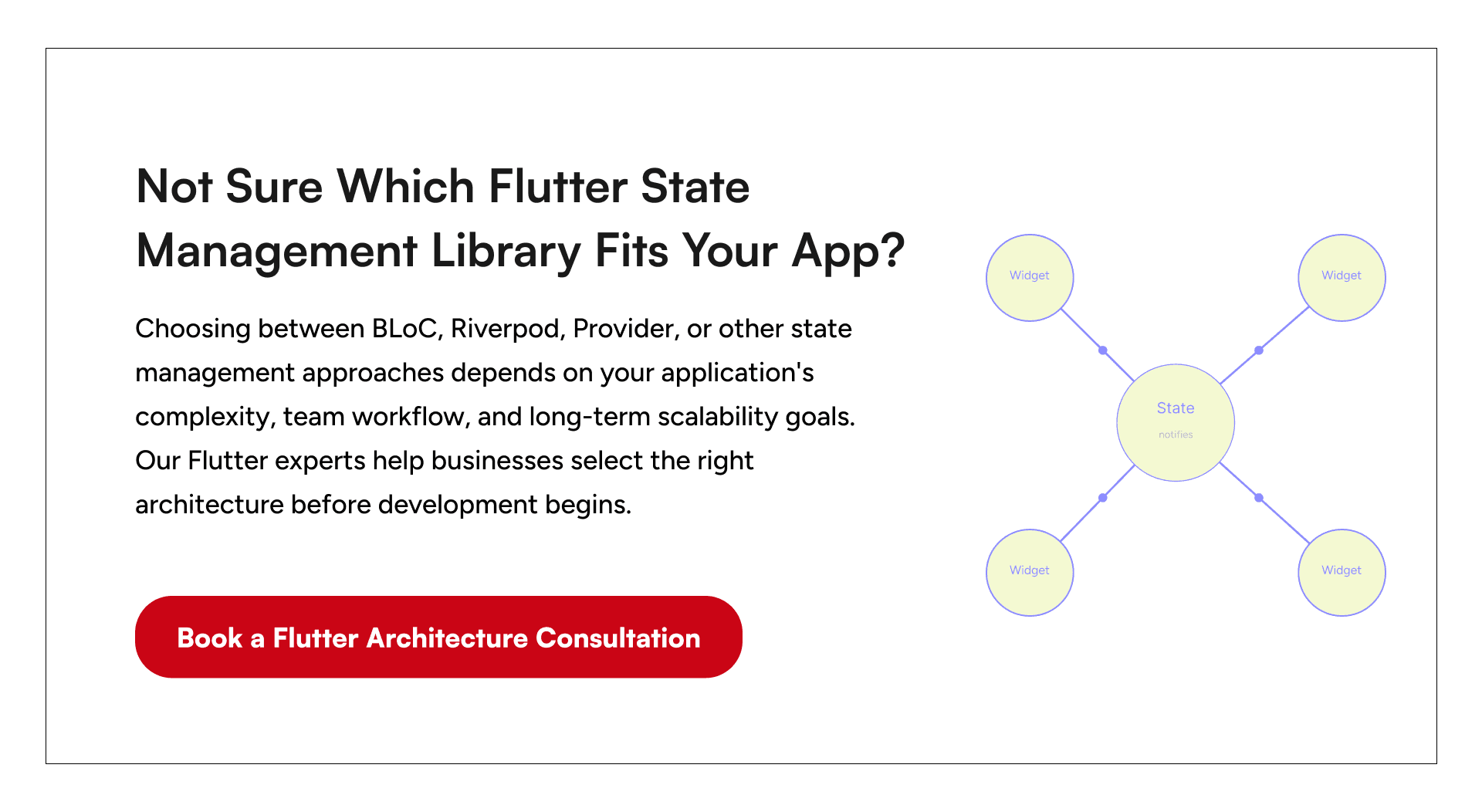 Not Sure Which Flutter State Management Library Fits Your App?

Choosing between BLoC, Riverpod, Provider, or other state management approaches depends on your application's complexity, team workflow, and long-term scalability goals. Our Flutter experts help businesses select the right architecture before development begins.

Book a Flutter Architecture Consultation

Widget

Widget

State
notifies

Widget

Widget